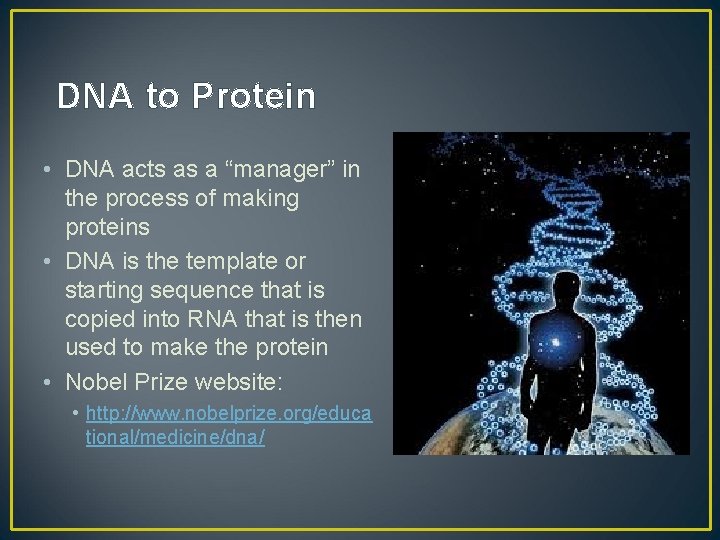 DNA to Protein

• DNA acts as a “manager” in the process of making proteins
• DNA is the template or starting sequence that is copied into RNA that is then used to make the protein
• Nobel Prize website:
  • http://www.nobelprize.org/educational/medicine/dna/